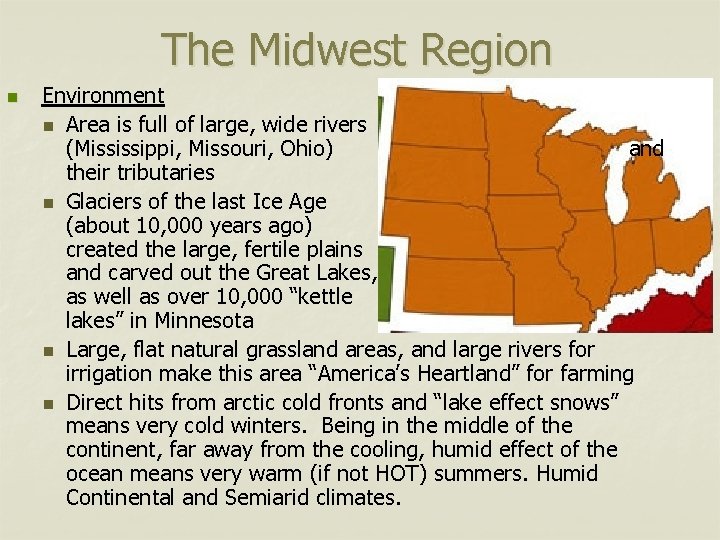 The Midwest Region

Environment

Area is full of large, wide rivers (Mississippi, Missouri, Ohio) and their tributaries

Glaciers of the last Ice Age (about 10,000 years ago) created the large, fertile plains and carved out the Great Lakes, as well as over 10,000 "kettle lakes" in Minnesota

Large, flat natural grassland areas, and large rivers for irrigation make this area "America's Heartland" for farming

Direct hits from arctic cold fronts and "lake effect snows" means very cold winters. Being in the middle of the continent, far away from the cooling, humid effect of the ocean means very warm (if not HOT) summers. Humid Continental and Semiarid climates.